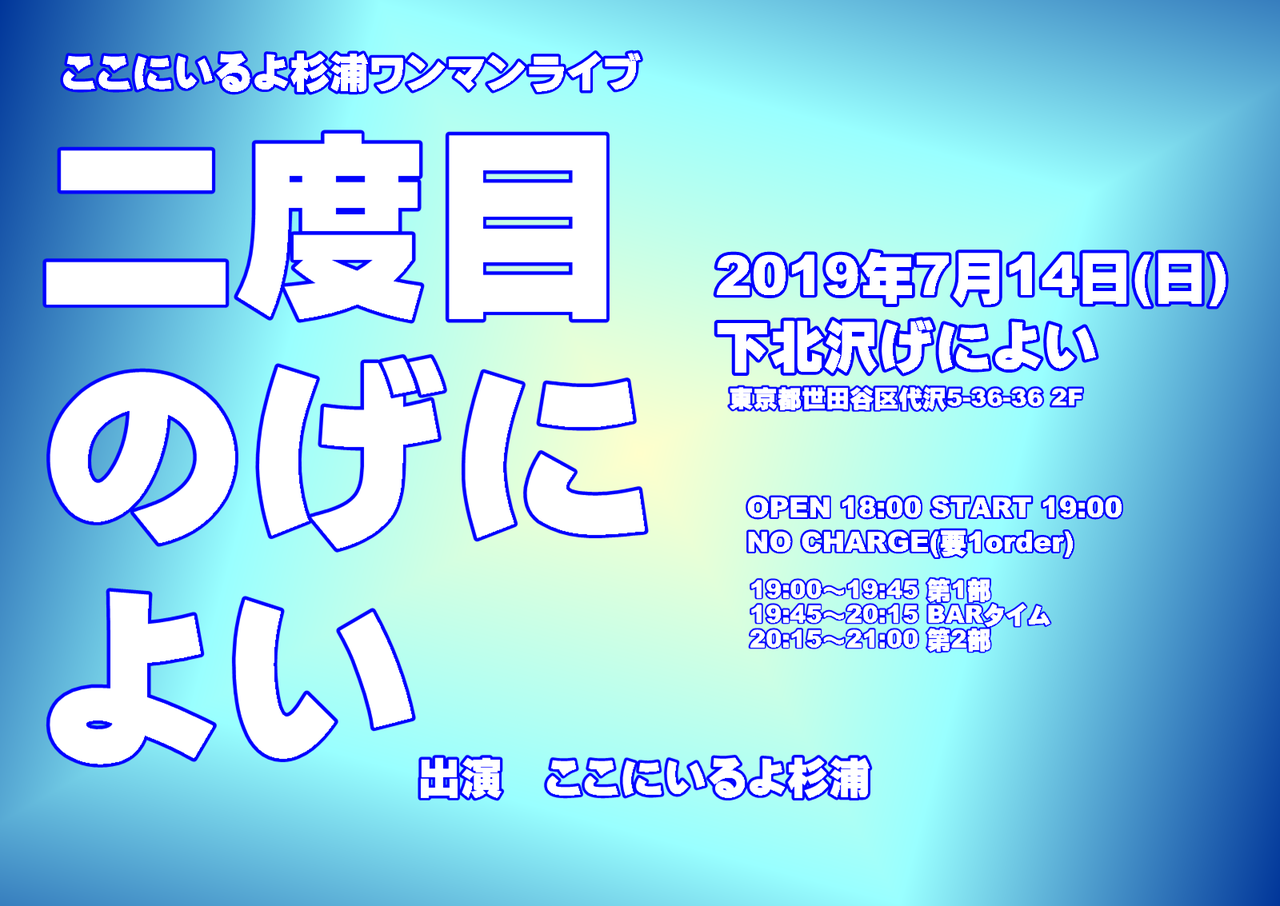 ここにいるよ杉浦ワンマンライブ

二度目のげによい

2019年7月14日(日)
下北沢げによい
東京都世田谷区代沢5-36-36 2F

OPEN 18:00 START 19:00
NO CHARGE(要1order)

19:00～19:45 第1部
19:45～20:15 BARタイム
20:15～21:00 第2部

出演　ここにいるよ杉浦